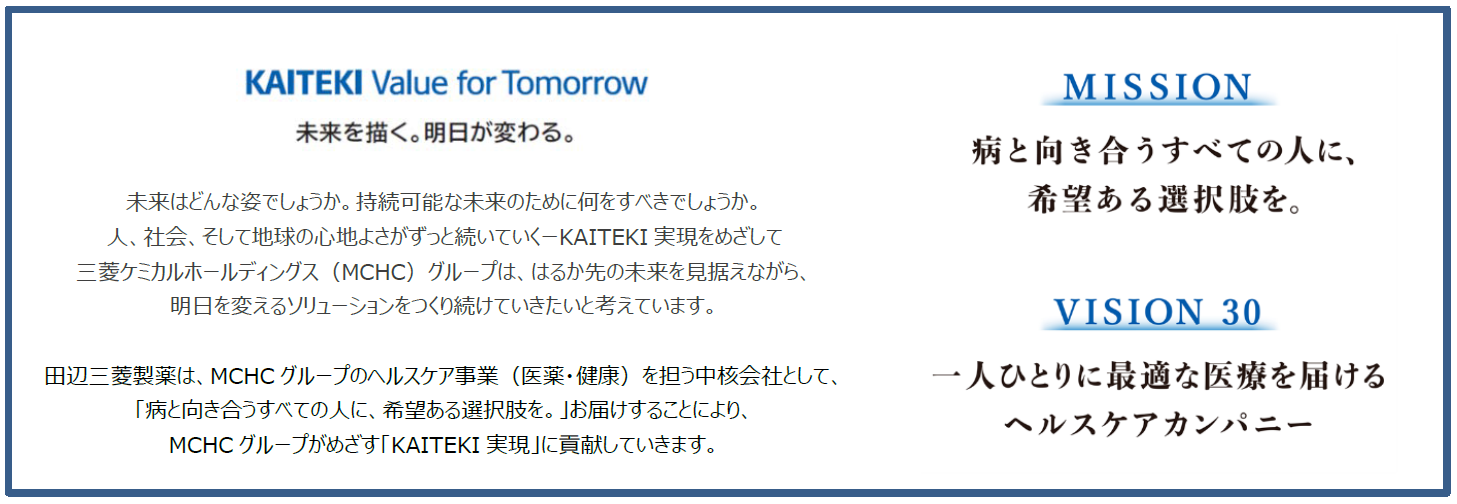 KAITEKI Value for Tomorrow

未来を描く。明日が変わる。

未来はどんな姿でしょうか。持続可能な未来のために何をすべきでしょうか。
人、社会、そして地球の心地よさがずっと続いていくーKAITEKI 実現をめざして
三菱ケミカルホールディングス（MCHC）グループは、はるか先の未来を見据えながら、
明日を変えるソリューションをつくり続けていきたいと考えています。

田辺三菱製薬は、MCHC グループのヘルスケア事業（医薬・健康）を担う中核会社として、
「病と向き合うすべての人に、希望ある選択肢を。」お届けすることにより、
MCHC グループがめざす「KAITEKI 実現」に貢献していきます。

MISSION

病と向き合うすべての人に、
希望ある選択肢を。

VISION 30

一人ひとりに最適な医療を届ける
ヘルスケアカンパニー